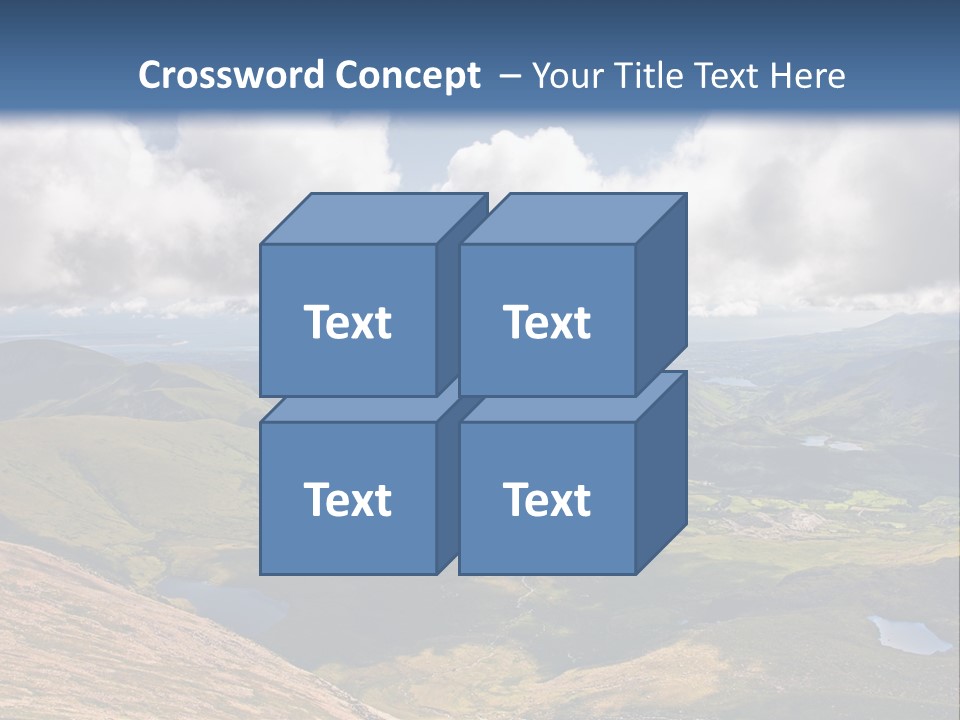 Crossword Concept – Your Title Text Here

Text

Text

Text

Text